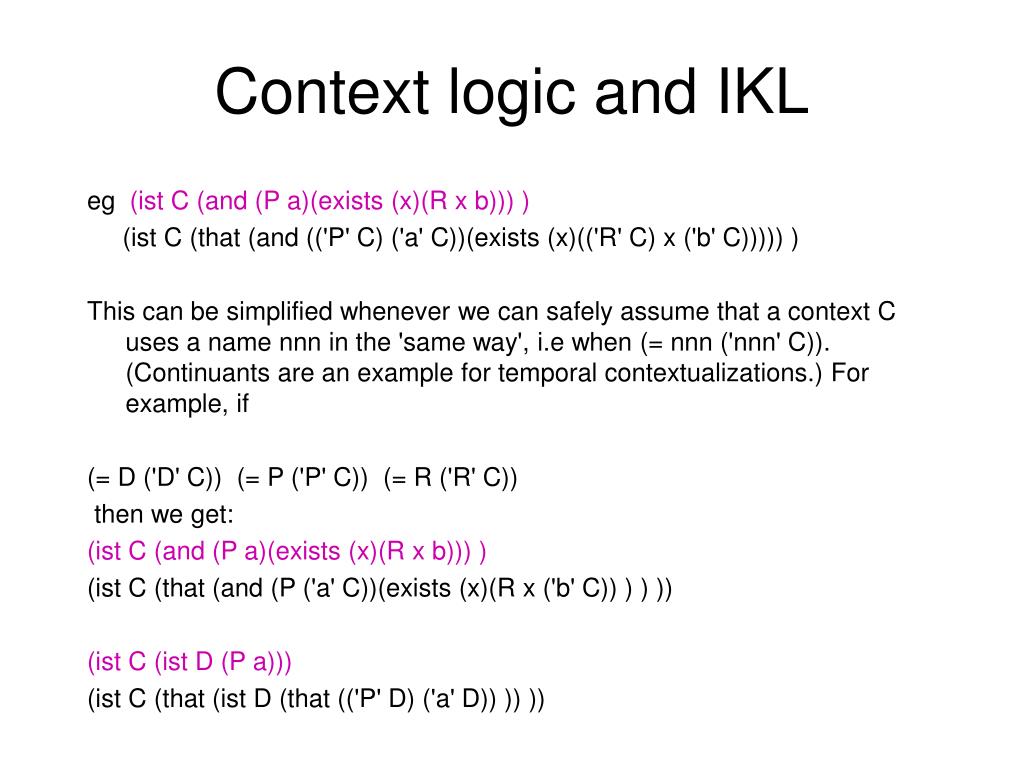 Context logic and IKL

eg (ist C (and (P a)(exists (x)(R x b))) )
(ist C (that (and (('P' C) ('a' C))(exists (x)(('R' C) x ('b' C))))) )

This can be simplified whenever we can safely assume that a context C uses a name nnn in the 'same way', i.e when (= nnn ('nnn' C)). (Continuants are an example for temporal contextualizations.) For example, if

(= D ('D' C)) (= P ('P' C)) (= R ('R' C))
then we get:
(ist C (and (P a)(exists (x)(R x b))) )
(ist C (that (and (P ('a' C))(exists (x)(R x ('b' C)) ) ) ))

(ist C (ist D (P a)))
(ist C (that (ist D (that (('P' D) ('a' D)) )) ))